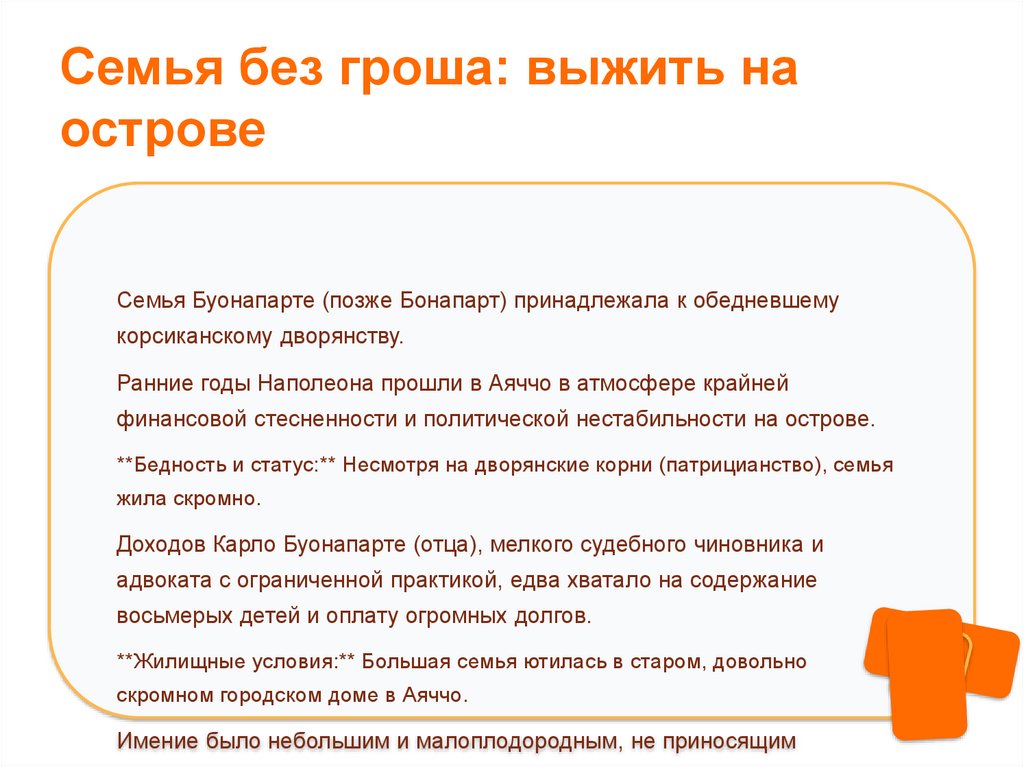 Семья без гроша: выжить на острове

Семья Буонапарте (позже Бонапарт) принадлежала к обедневшему корсиканскому дворянству.

Ранние годы Наполеона прошли в Аяччо в атмосфере крайней финансовой стесненности и политической нестабильности на острове.

**Бедность и статус:** Несмотря на дворянские корни (патрицианство), семья жила скромно.

Доходов Карло Буонапарте (отца), мелкого судебного чиновника и адвоката с ограниченной практикой, едва хватало на содержание восьмерых детей и оплату огромных долгов.

**Жилищные условия:** Большая семья ютилась в старом, довольно скромном городском доме в Аяччо.

Имение было небольшим и малоплодородным, не приносящим